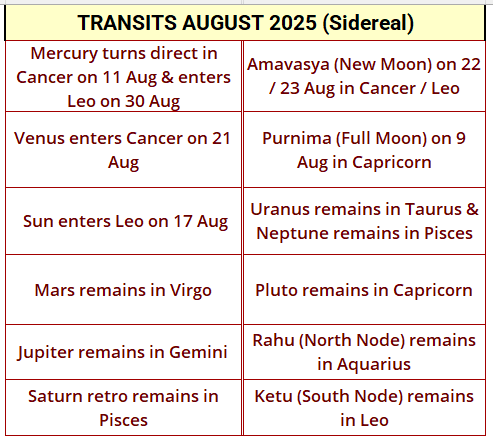 | TRANSITS AUGUST 2025 (Sidereal) | |
|---|---|
| Mercury turns direct in Cancer on 11 Aug & enters Leo on 30 Aug | Amavasya (New Moon) on 22 / 23 Aug in Cancer / Leo |
| Venus enters Cancer on 21 Aug | Purnima (Full Moon) on 9 Aug in Capricorn |
| Sun enters Leo on 17 Aug | Uranus remains in Taurus & Neptune remains in Pisces |
| Mars remains in Virgo | Pluto remains in Capricorn |
| Jupiter remains in Gemini | Rahu (North Node) remains in Aquarius |
| Saturn retro remains in Pisces | Ketu (South Node) remains in Leo |